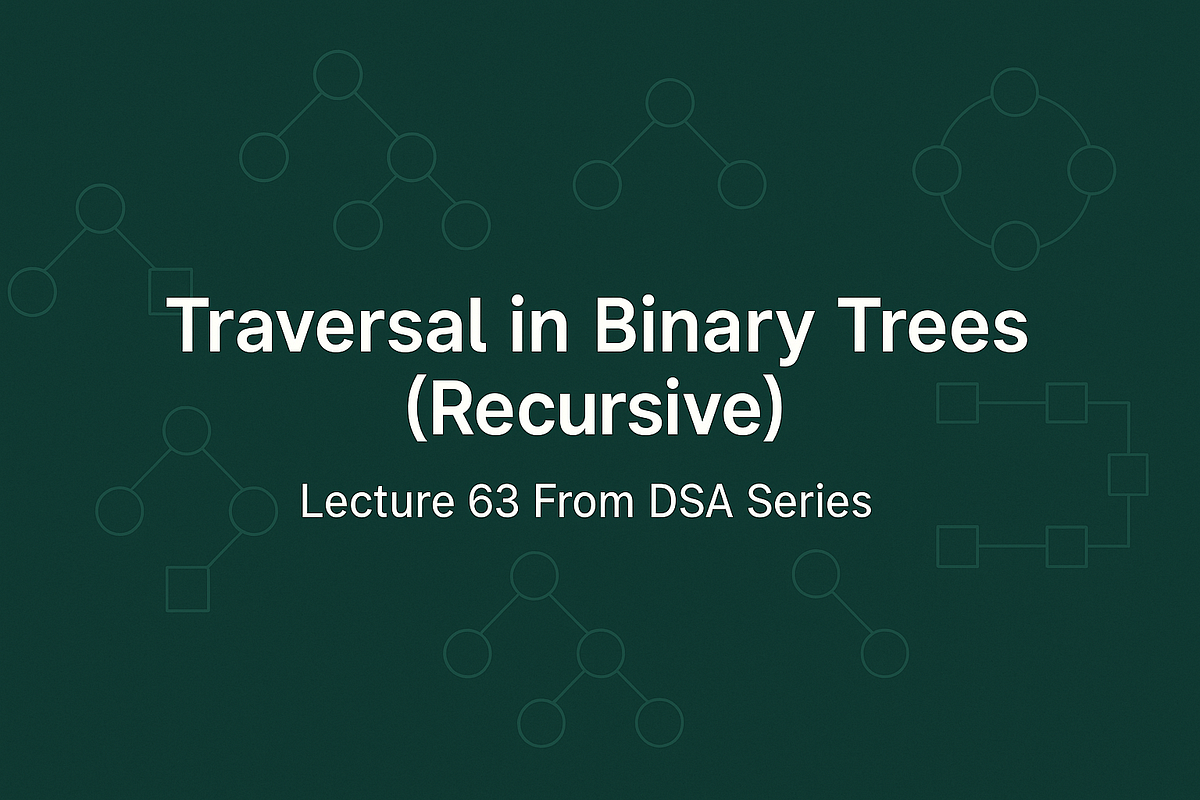 Traversal in Binary Trees (Recursive)

Lecture 63 From DSA Series